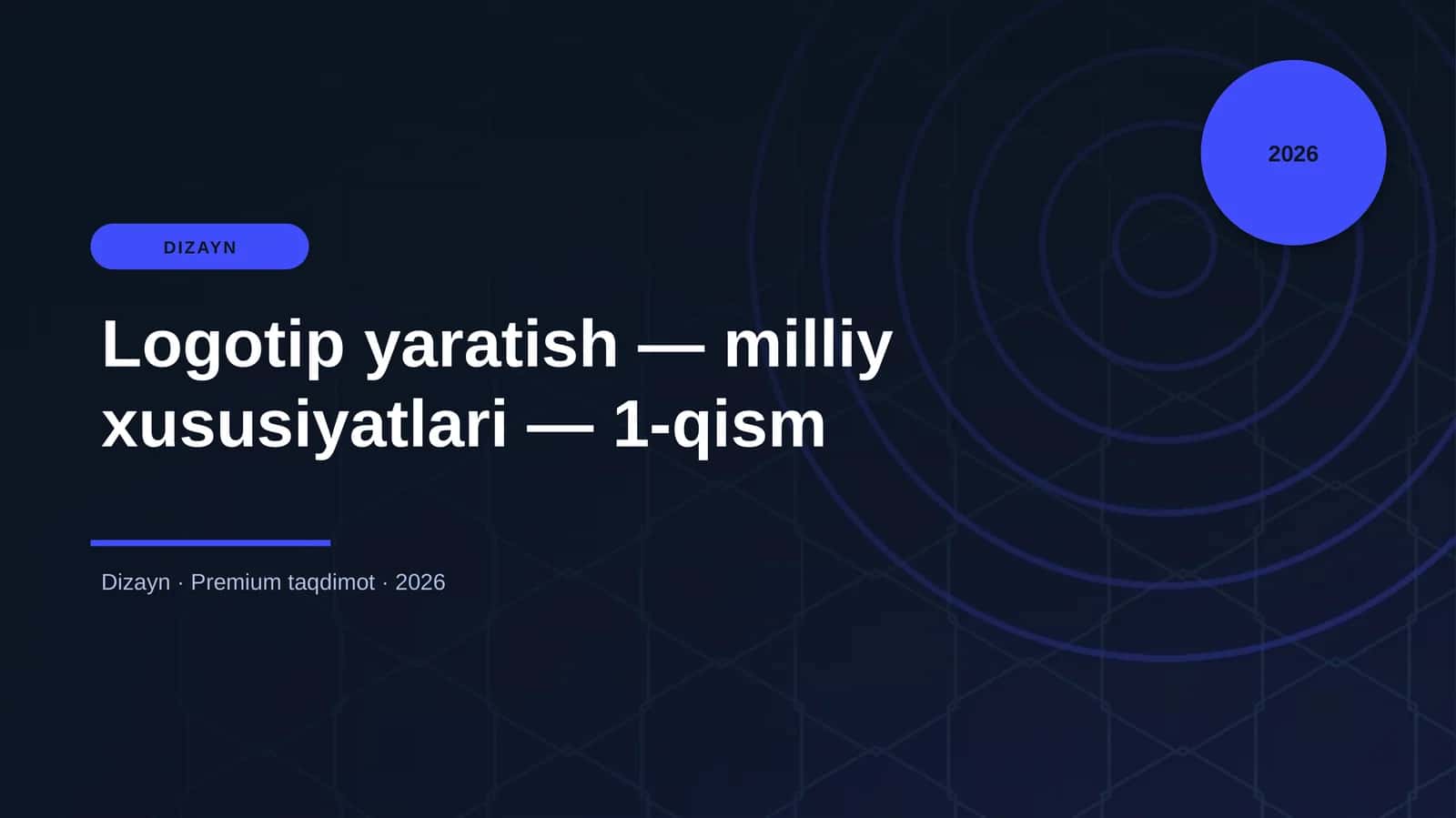 2026

DIZAYN

Logotip yaratish — milliy xususiyatlari — 1-qism

Dizayn · Premium taqdimot · 2026